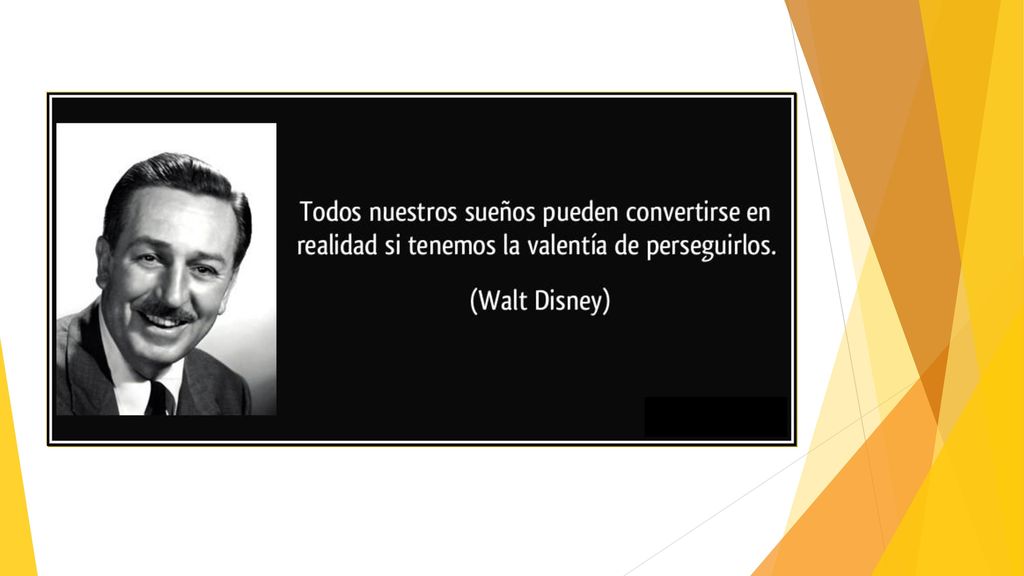 Todos nuestros sueños pueden convertirse en realidad si tenemos la valentía de perseguirlos.

(Walt Disney)